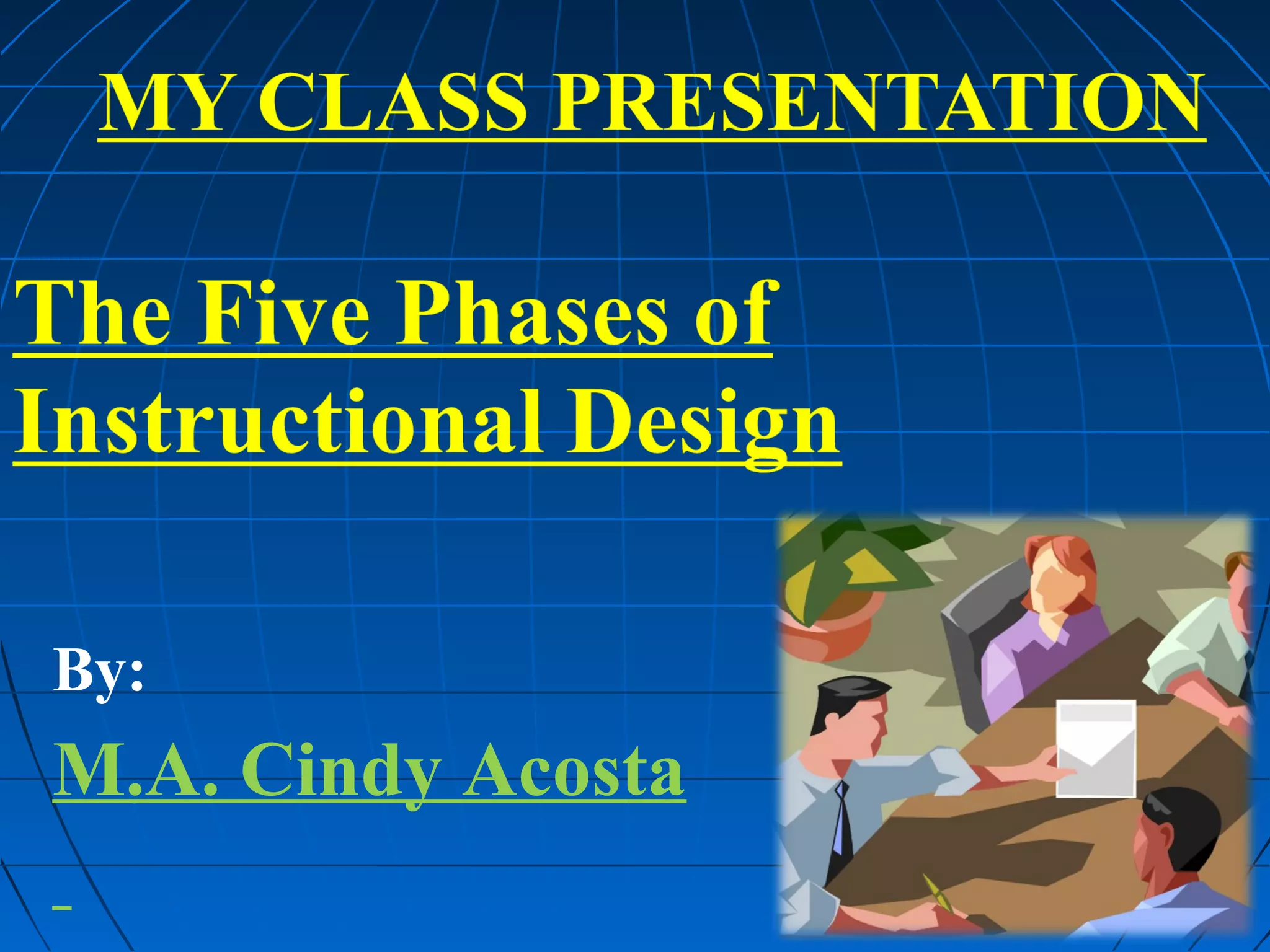 MY CLASS PRESENTATION

The Five Phases of Instructional Design

By:

M.A. Cindy Acosta